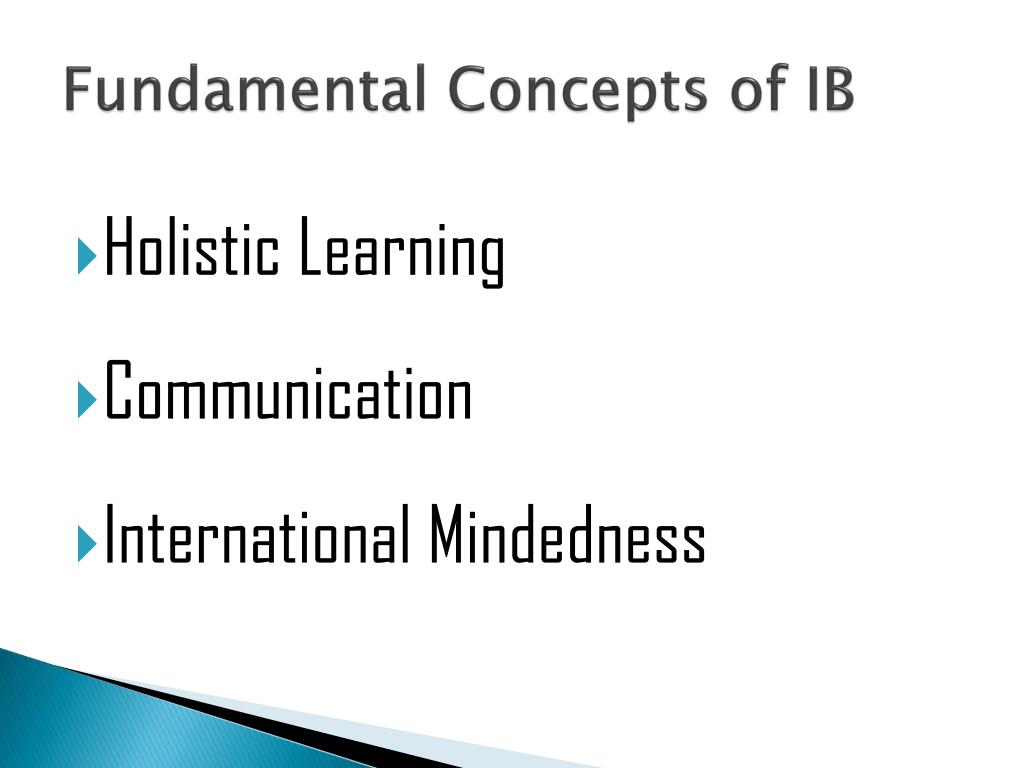 Fundamental Concepts of IB

Holistic Learning

Communication

International Mindedness